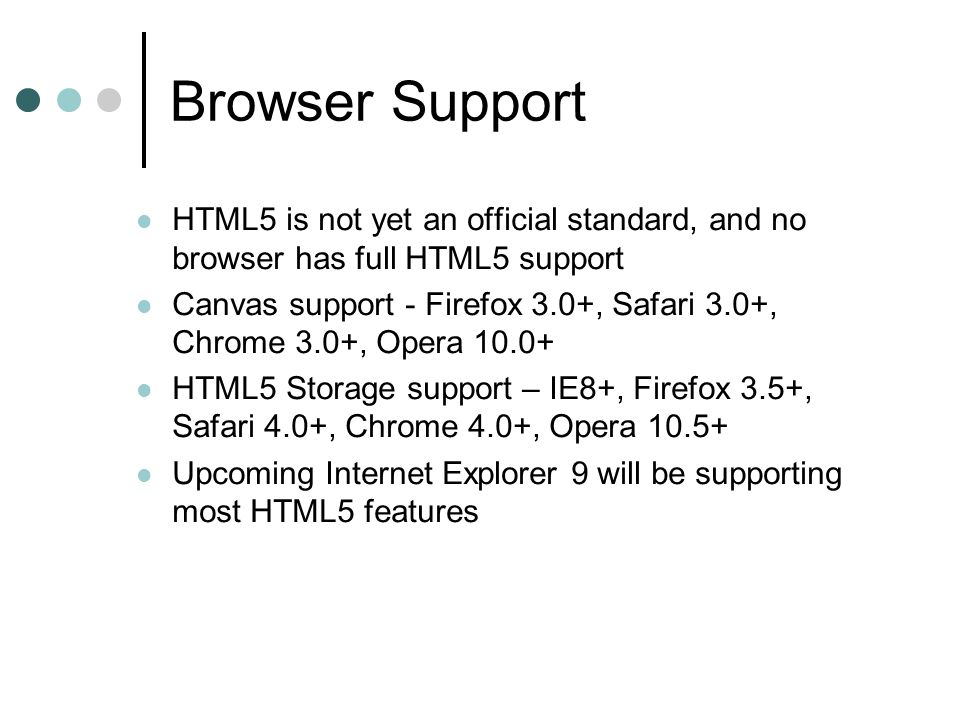 Browser Support

- HTML5 is not yet an official standard, and no browser has full HTML5 support
- Canvas support - Firefox 3.0+, Safari 3.0+, Chrome 3.0+, Opera 10.0+
- HTML5 Storage support – IE8+, Firefox 3.5+, Safari 4.0+, Chrome 4.0+, Opera 10.5+
- Upcoming Internet Explorer 9 will be supporting most HTML5 features